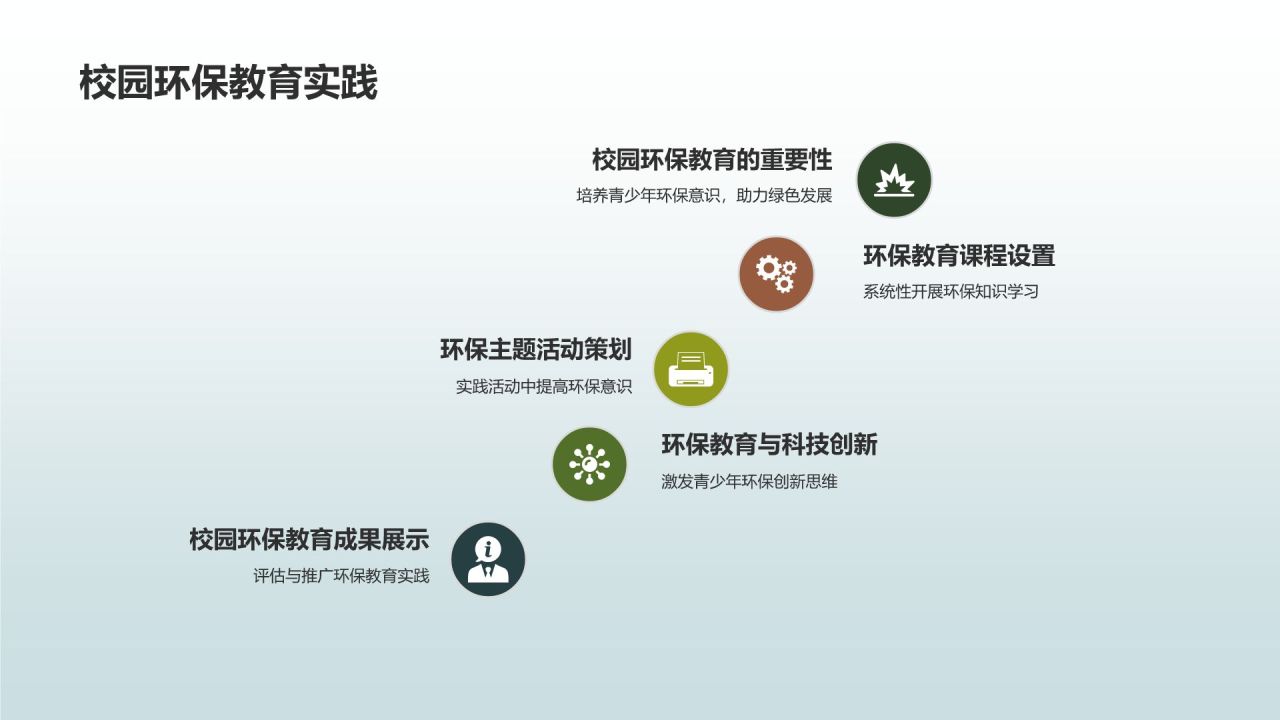 校园环保教育实践

校园环保教育的重要性

培养青少年环保意识，助力绿色发展

环保教育课程设置

系统性开展环保知识学习

环保主题活动策划

实践活动中提高环保意识

环保教育与科技创新

激发青少年环保创新思维

校园环保教育成果展示

评估与推广环保教育实践